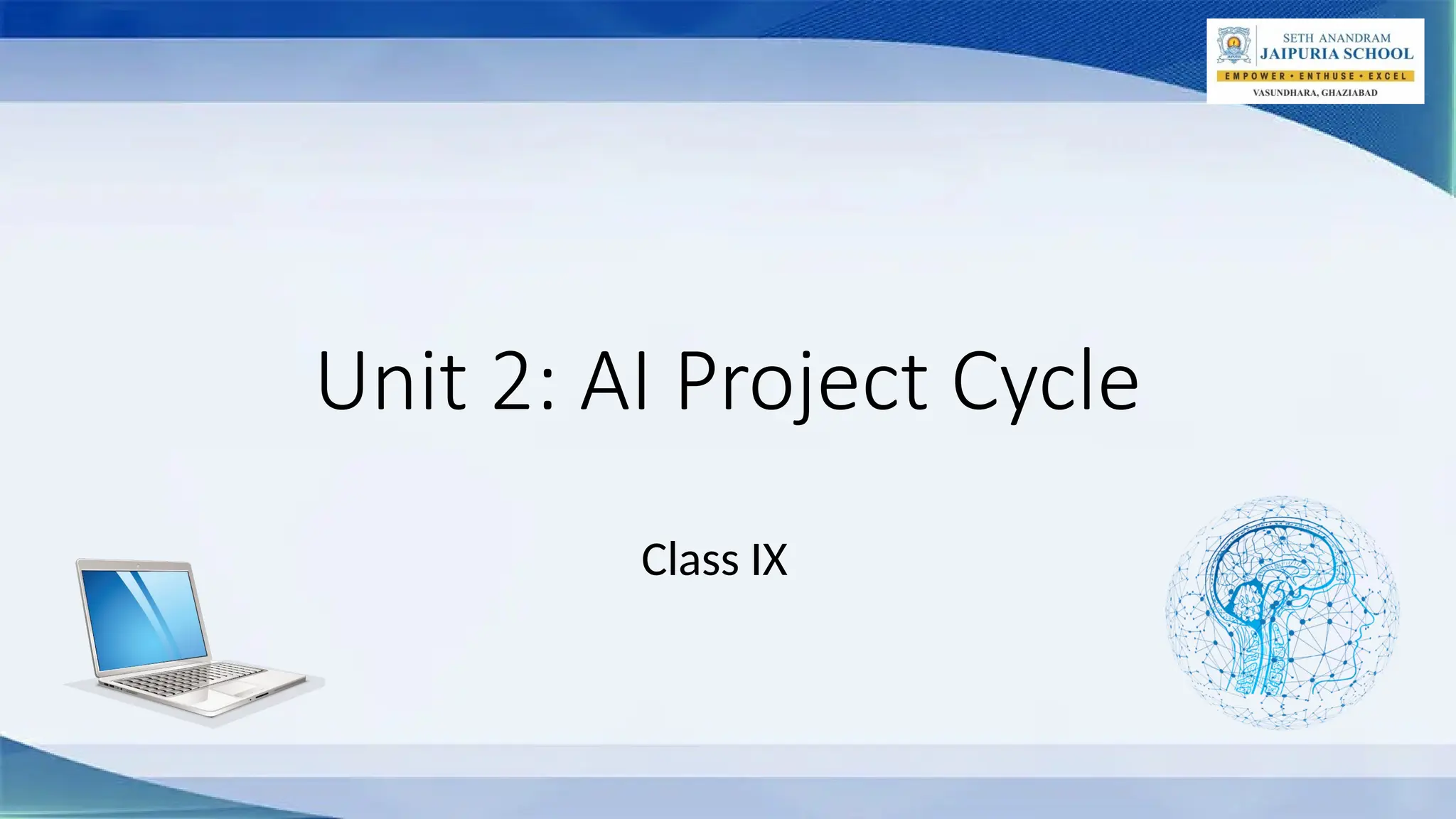 SETH ANANDRAM
JAIPURIA SCHOOL
EMPOWER • ENTHUSE • EXCEL
VASUNDHARA, GHAZIABAD

Unit 2: AI Project Cycle

Class IX